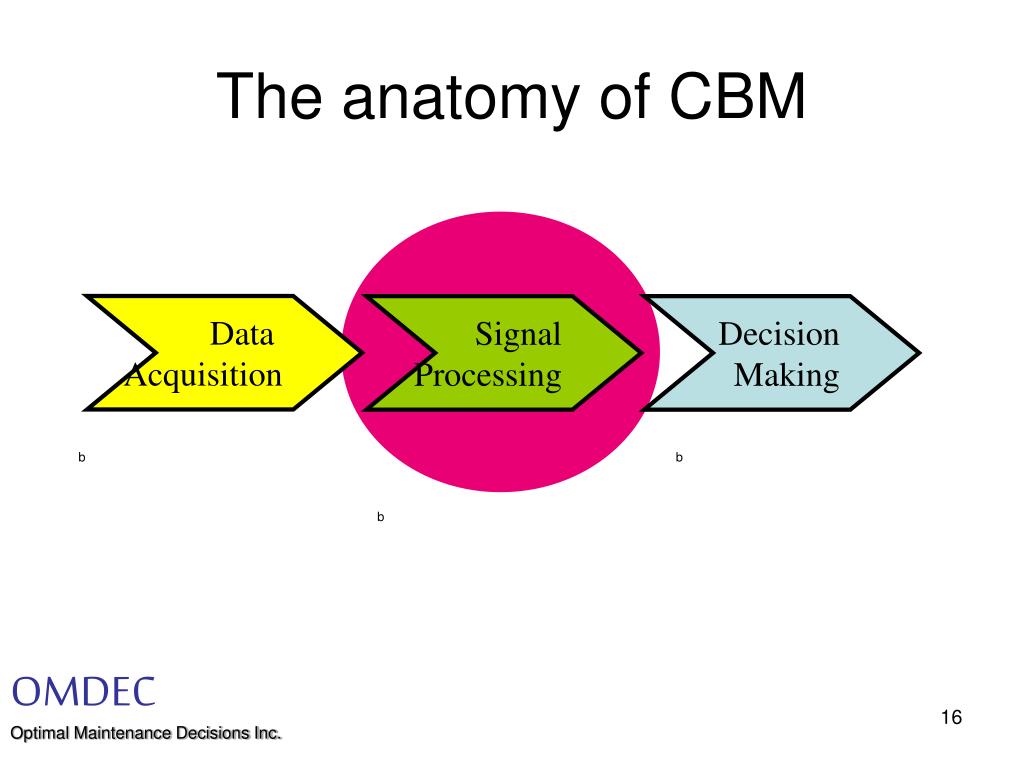 The anatomy of CBM

Data Acquisition

Signal Processing

Decision Making

b

b

b

OMDEC

Optimal Maintenance Decisions Inc.

16